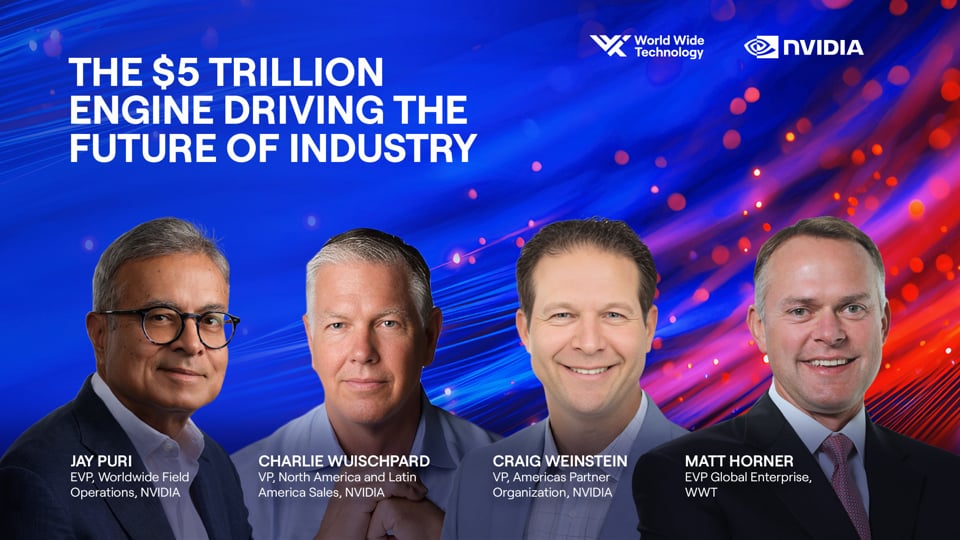 World Wide Technology

NVIDIA

THE $5 TRILLION ENGINE DRIVING THE FUTURE OF INDUSTRY

JAY PURI
EVP, Worldwide Field Operations, NVIDIA

CHARLIE WUISCHPARD
VP, North America and Latin America Sales, NVIDIA

CRAIG WEINSTEIN
VP, Americas Partner Organization, NVIDIA

MATT HORNER
EVP Global Enterprise, WWT